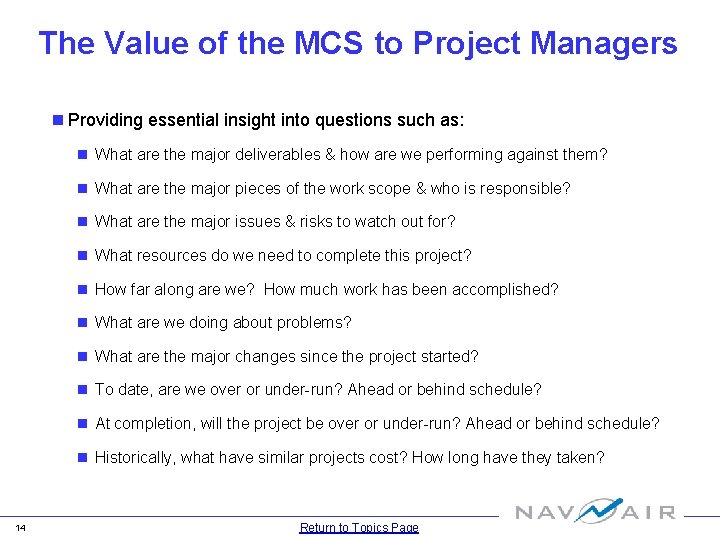 The Value of the MCS to Project Managers

Providing essential insight into questions such as:

What are the major deliverables & how are we performing against them?

What are the major pieces of the work scope & who is responsible?

What are the major issues & risks to watch out for?

What resources do we need to complete this project?

How far along are we? How much work has been accomplished?

What are we doing about problems?

What are the major changes since the project started?

To date, are we over or under-run? Ahead or behind schedule?

At completion, will the project be over or under-run? Ahead or behind schedule?

Historically, what have similar projects cost? How long have they taken?

14

Return to Topics Page

NAVAIR